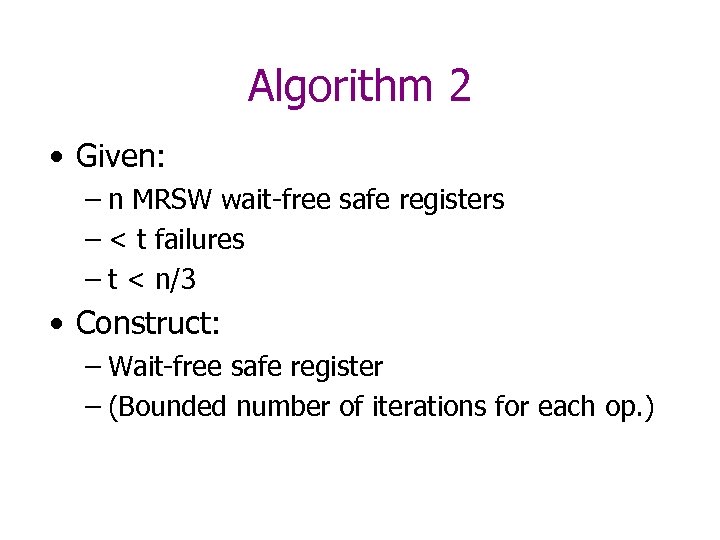 Algorithm 2

• Given:
 – n MRSW wait-free safe registers
 – < t failures
 – t < n/3

• Construct:
 – Wait-free safe register
 – (Bounded number of iterations for each op.)